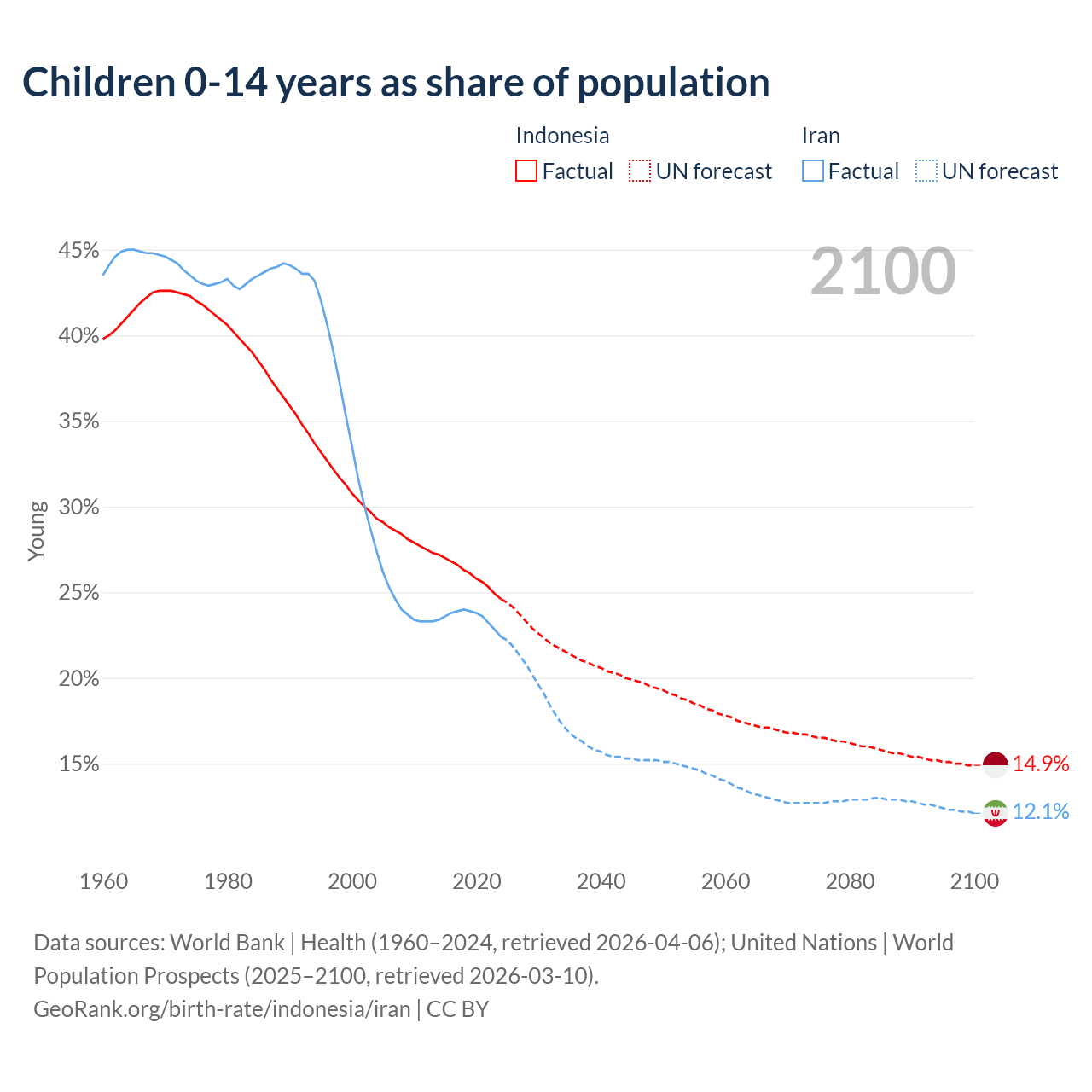 Children 0-14 years as share of population

Indonesia
Factual UN forecast

Iran
Factual UN forecast

2100

45%
40%
35%
30%
25%
20%
15%

Young

14.9%
12.1%

1960 1980 2000 2020 2040 2060 2080 2100

Data sources: World Bank | Health (1960–2024, retrieved 2026-04-06); United Nations | World Population Prospects (2025–2100, retrieved 2026-03-10).
GeoRank.org/birth-rate/indonesia/iran | CC BY